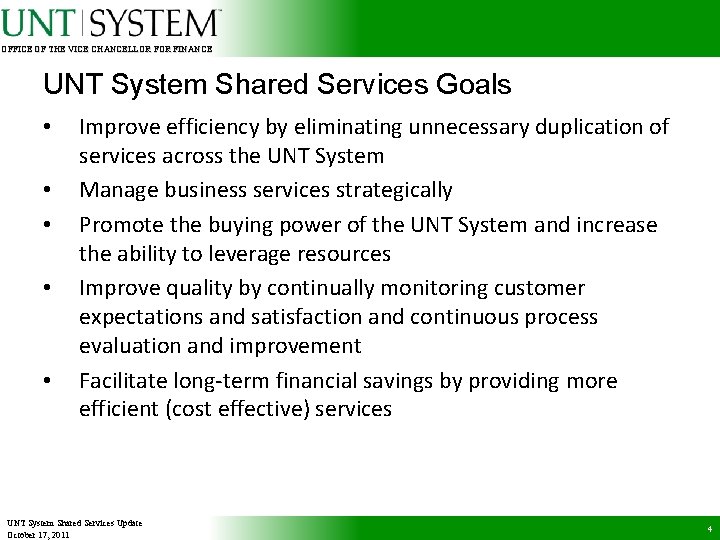 UNT | SYSTEM™
OFFICE OF THE VICE CHANCELLOR FOR FINANCE

UNT System Shared Services Goals

• Improve efficiency by eliminating unnecessary duplication of services across the UNT System
• Manage business services strategically
• Promote the buying power of the UNT System and increase the ability to leverage resources
• Improve quality by continually monitoring customer expectations and satisfaction and continuous process evaluation and improvement
• Facilitate long-term financial savings by providing more efficient (cost effective) services

UNT System Shared Services Update
October 17, 2011

4